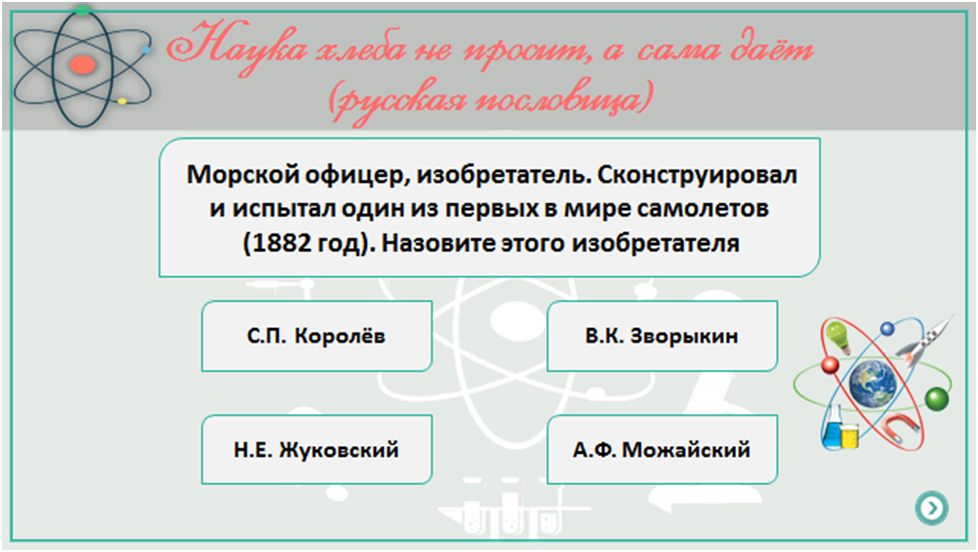 Наука хлеба не просит, а сама даёт
(русская пословица)

Морской офицер, изобретатель. Сконструировал и испытал один из первых в мире самолетов (1882 год). Назовите этого изобретателя

С.П. Королёв

В.К. Зворыкин

Н.Е. Жуковский

А.Ф. Можайский